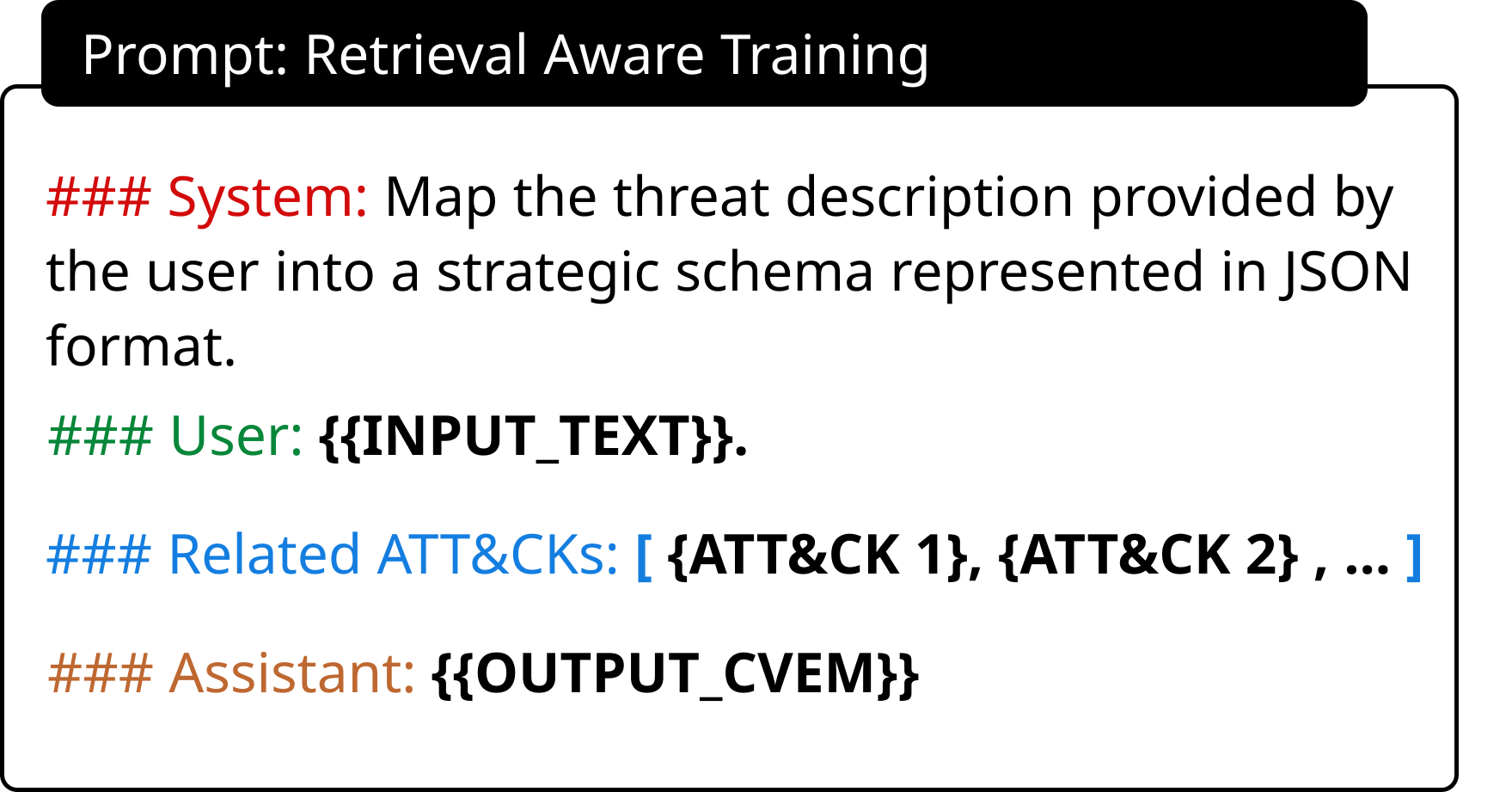 Prompt: Retrieval Aware Training

### System: Map the threat description provided by the user into a strategic schema represented in JSON format.

### User: {{INPUT_TEXT}}.

### Related ATT&CKs: [ {ATT&CK 1}, {ATT&CK 2} , ... ]

### Assistant: {{OUTPUT_CVEM}}